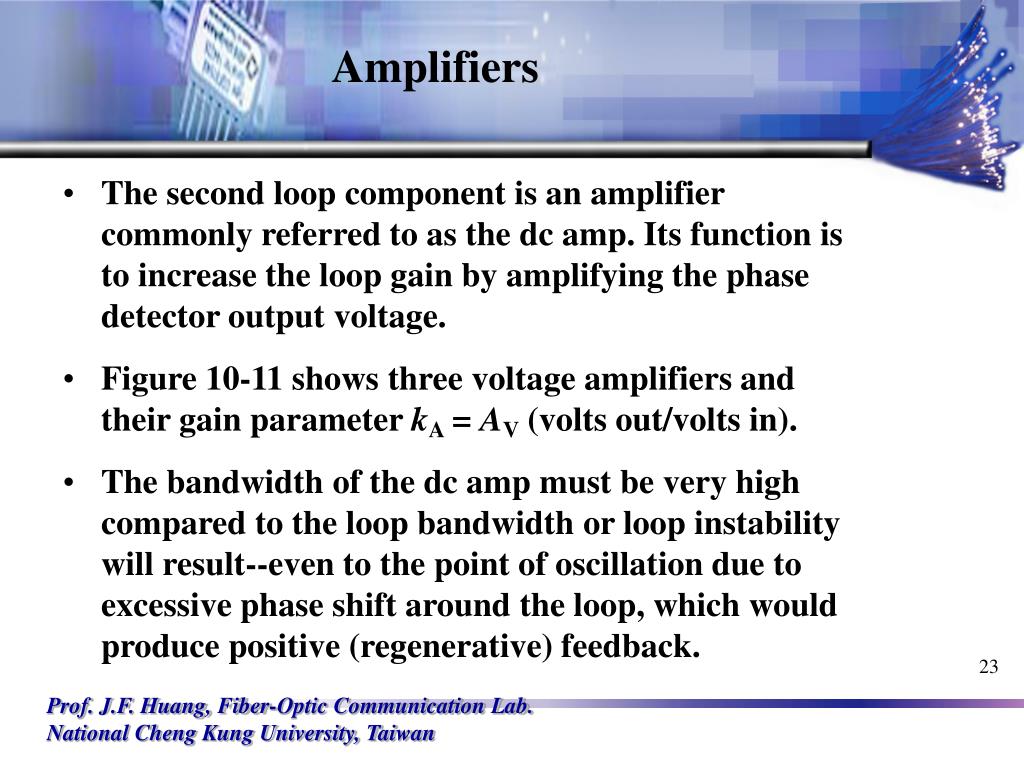 Amplifiers

• The second loop component is an amplifier commonly referred to as the dc amp. Its function is to increase the loop gain by amplifying the phase detector output voltage.

• Figure 10-11 shows three voltage amplifiers and their gain parameter $k_A = A_V$ (volts out/volts in).

• The bandwidth of the dc amp must be very high compared to the loop bandwidth or loop instability will result--even to the point of oscillation due to excessive phase shift around the loop, which would produce positive (regenerative) feedback.

23

Prof. J.F. Huang, Fiber-Optic Communication Lab.
National Cheng Kung University, Taiwan